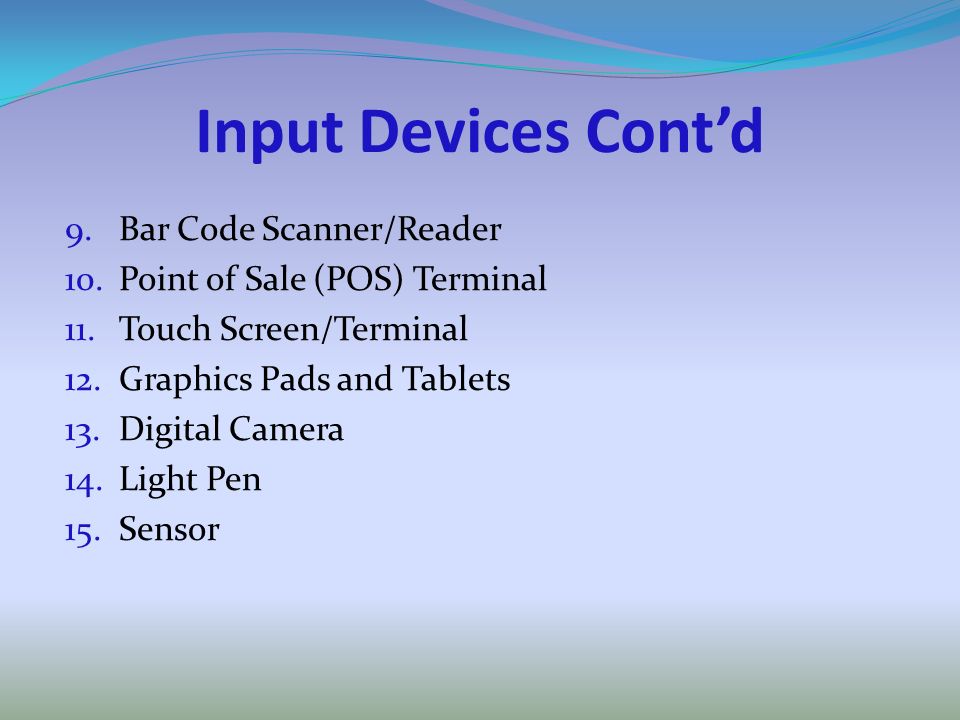 Input Devices Cont’d

9. Bar Code Scanner/Reader
10. Point of Sale (POS) Terminal
11. Touch Screen/Terminal
12. Graphics Pads and Tablets
13. Digital Camera
14. Light Pen
15. Sensor